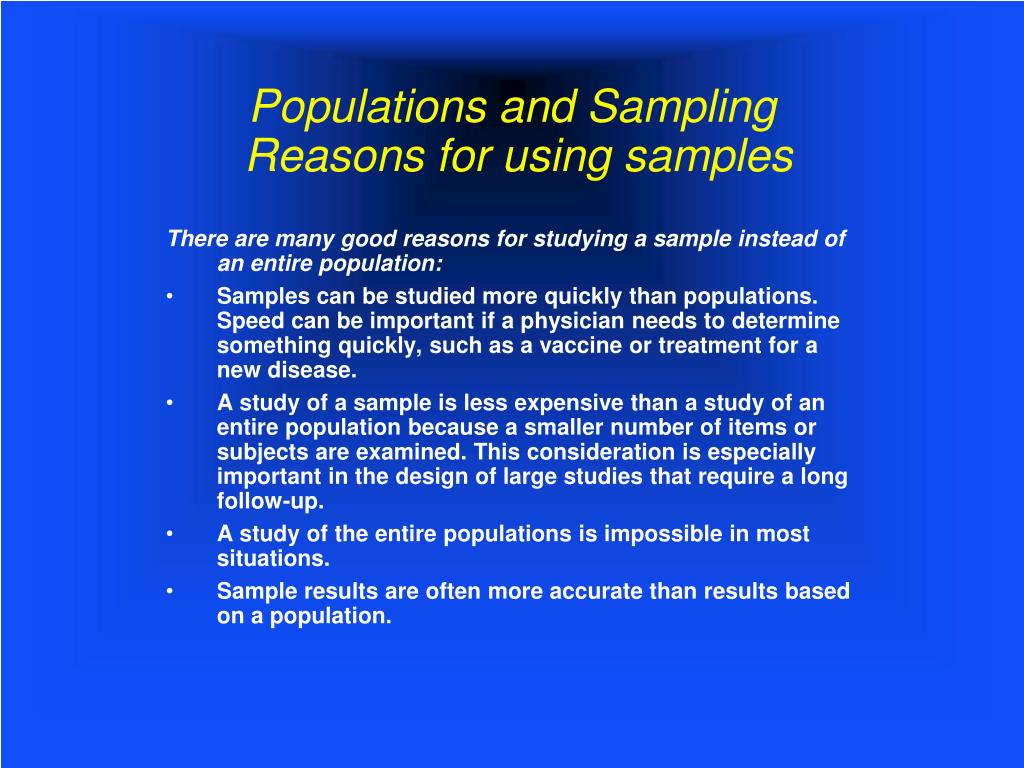 Populations and Sampling
Reasons for using samples

There are many good reasons for studying a sample instead of an entire population:

• Samples can be studied more quickly than populations. Speed can be important if a physician needs to determine something quickly, such as a vaccine or treatment for a new disease.
• A study of a sample is less expensive than a study of an entire population because a smaller number of items or subjects are examined. This consideration is especially important in the design of large studies that require a long follow-up.
• A study of the entire populations is impossible in most situations.
• Sample results are often more accurate than results based on a population.